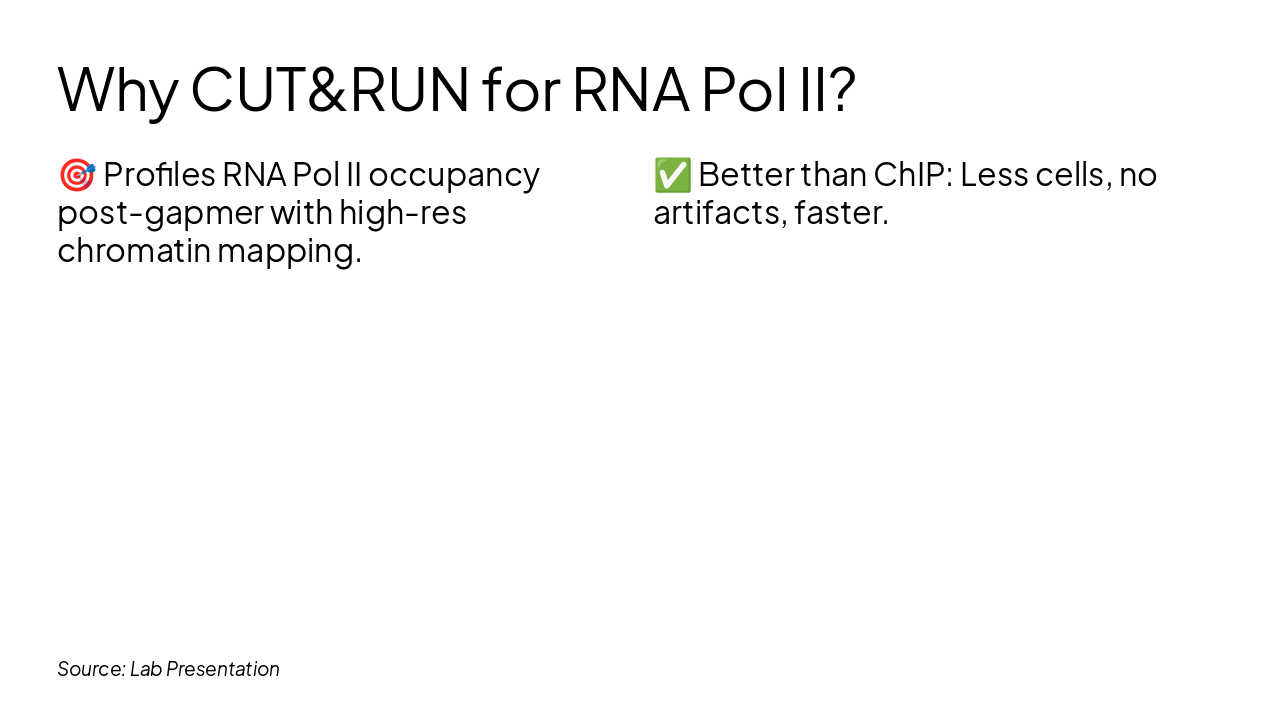 Why CUT&RUN for RNA Pol II?

🎯 Profiles RNA Pol II occupancy post-gapmer with high-res chromatin mapping.

✅ Better than ChIP: Less cells, no artifacts, faster.

Source: Lab Presentation